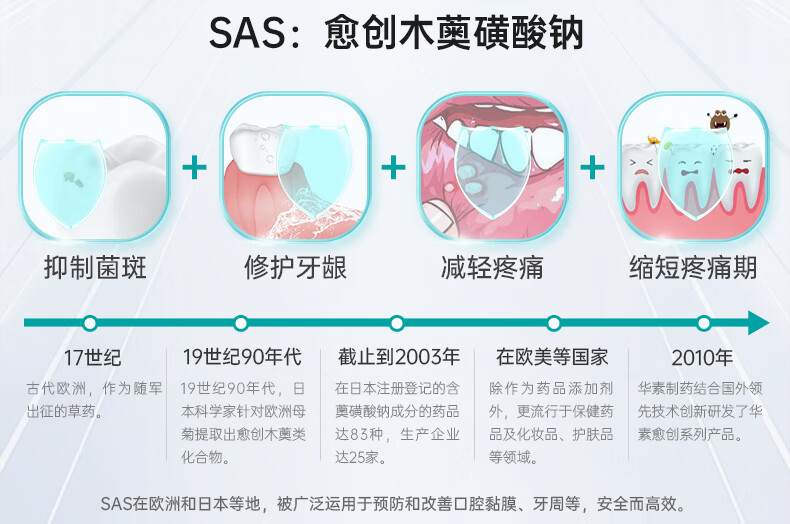 SAS：愈创木薁磺酸钠

抑制菌斑 + 修护牙龈 + 减轻疼痛 + 缩短疼痛期

17世纪
古代欧洲，作为随军出征的草药。

19世纪90年代
19世纪90年代，日本科学家针对欧洲母菊提取出愈创木薁类化合物。

截止到2003年
在日本注册登记的含薁磺酸钠成分的药品达83种，生产企业达25家。

在欧美等国家
除作为药品添加剂外，更流行于保健药品及化妆品、护肤品等领域。

2010年
华素制药结合国外领先技术创新研发了华素愈创系列产品。

SAS在欧洲和日本等地，被广泛运用于预防和改善口腔黏膜、牙周等，安全而高效。